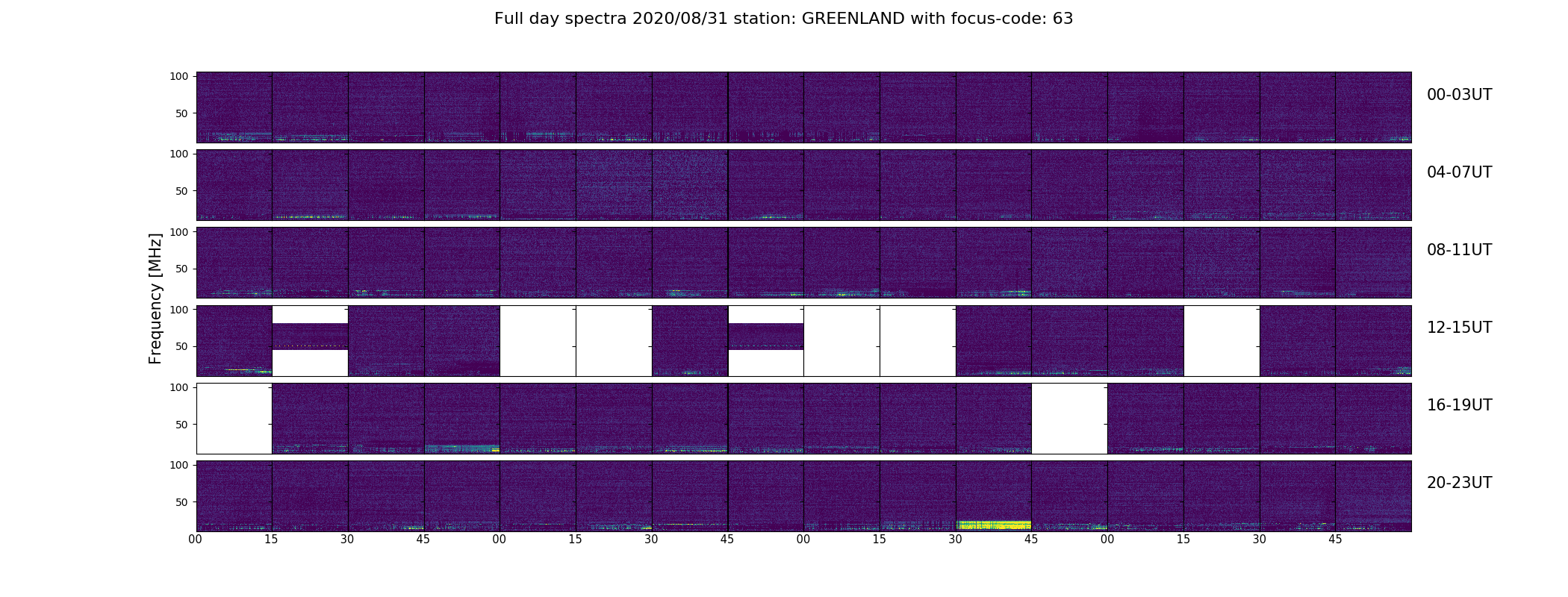 Full day spectra 2020/08/31 station: GREENLAND with focus-code: 63

Frequency [MHz]

100
50
00-03UT

100
50
04-07UT

100
50
08-11UT

100
50
12-15UT

100
50
16-19UT

100
50
20-23UT

00 15 30 45 00 15 30 45 00 15 30 45 00 15 30 45